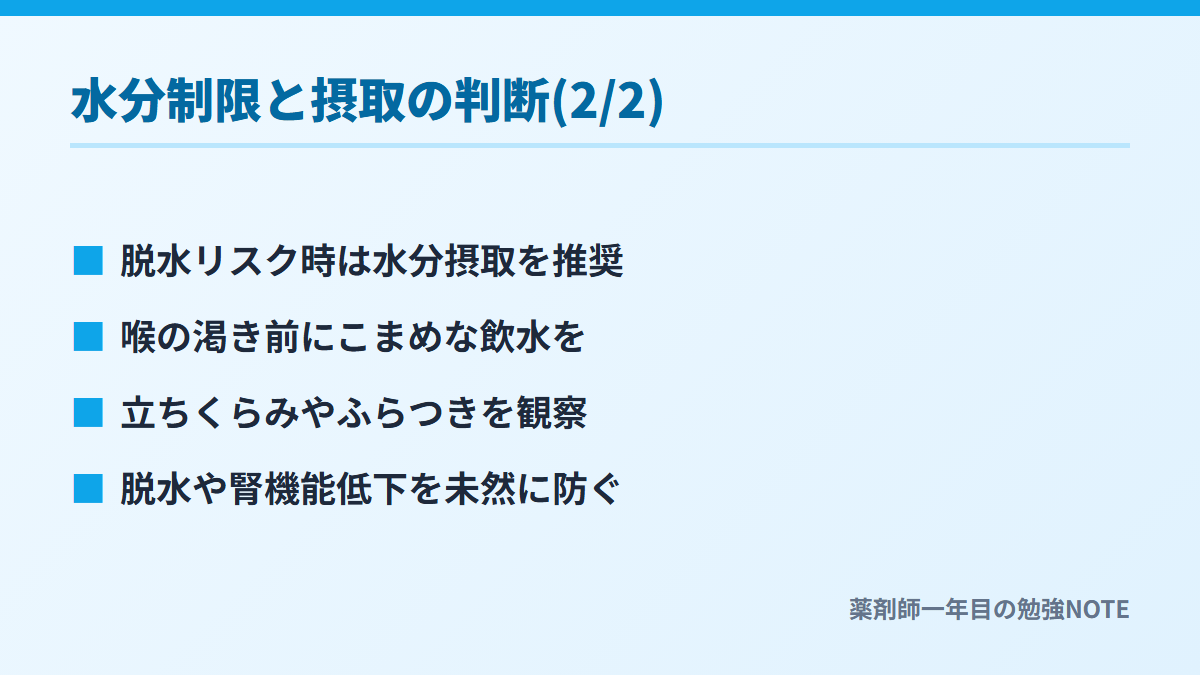 水分制限と摂取の判断(2/2)

■ 脱水リスク時は水分摂取を推奨

■ 喉の渇き前にこまめな飲水を

■ 立ちくらみやふらつきを観察

■ 脱水や腎機能低下を未然に防ぐ

薬剤師一年目の勉強NOTE